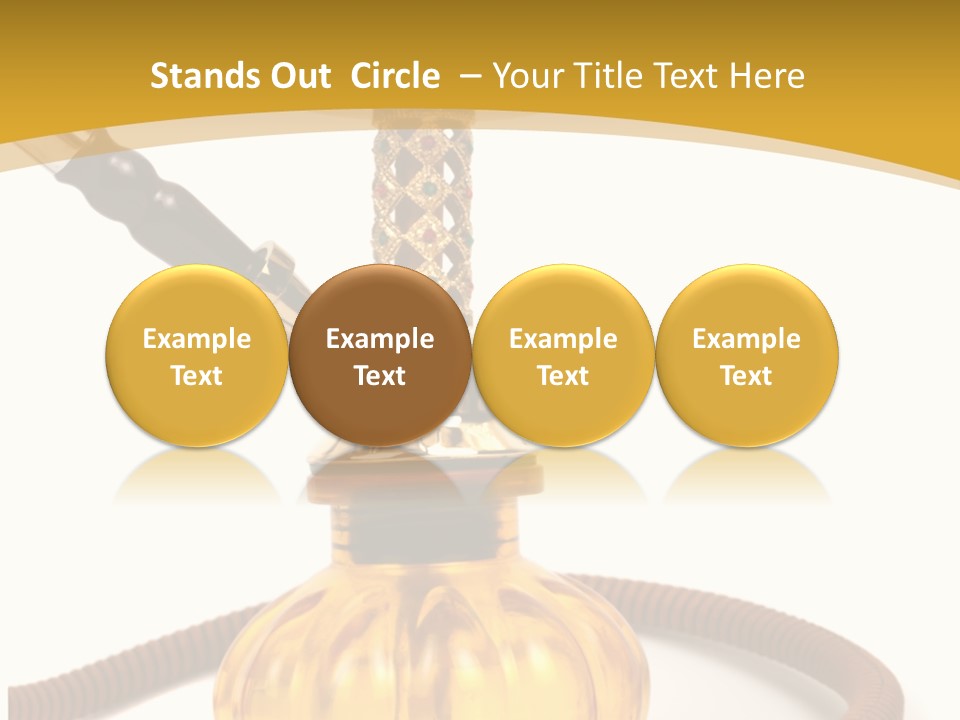 Stands Out Circle – Your Title Text Here

Example Text

Example Text

Example Text

Example Text